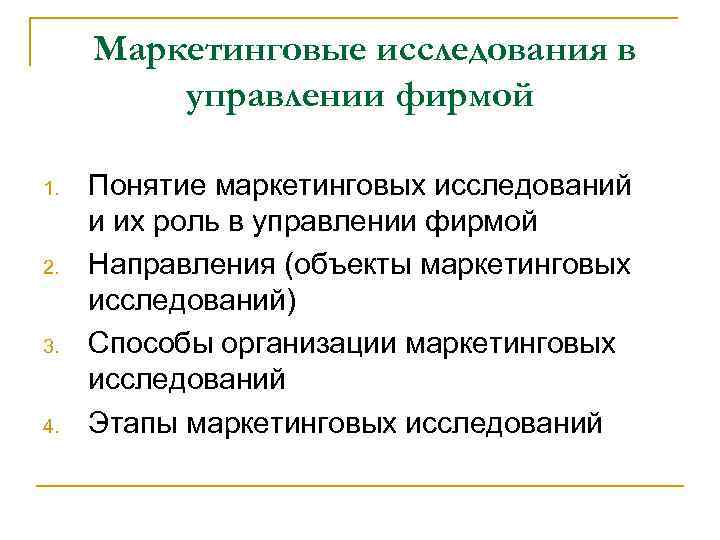 Маркетинговые исследования в управлении фирмой

1. Понятие маркетинговых исследований и их роль в управлении фирмой
2. Направления (объекты маркетинговых исследований)
3. Способы организации маркетинговых исследований
4. Этапы маркетинговых исследований